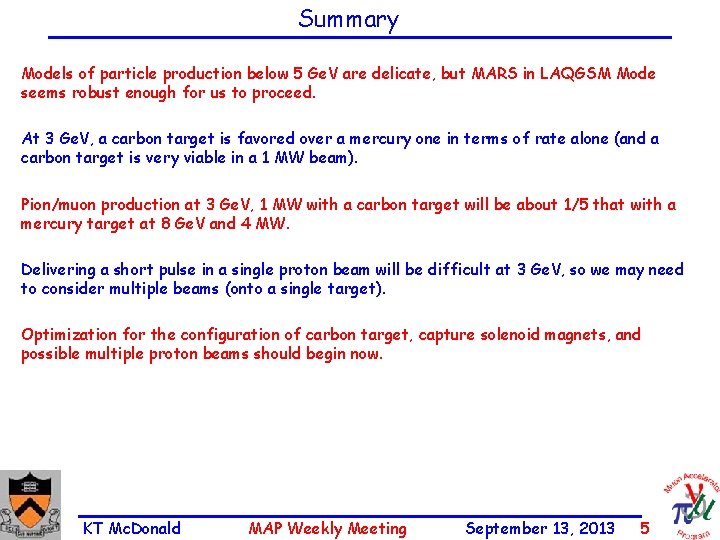 Summary

Models of particle production below 5 GeV are delicate, but MARS in LAQGSM Mode seems robust enough for us to proceed.

At 3 GeV, a carbon target is favored over a mercury one in terms of rate alone (and a carbon target is very viable in a 1 MW beam).

Pion/muon production at 3 GeV, 1 MW with a carbon target will be about 1/5 that with a mercury target at 8 GeV and 4 MW.

Delivering a short pulse in a single proton beam will be difficult at 3 GeV, so we may need to consider multiple beams (onto a single target).

Optimization for the configuration of carbon target, capture solenoid magnets, and possible multiple proton beams should begin now.

KT McDonald MAP Weekly Meeting September 13, 2013 5

Muon Accelerator Program